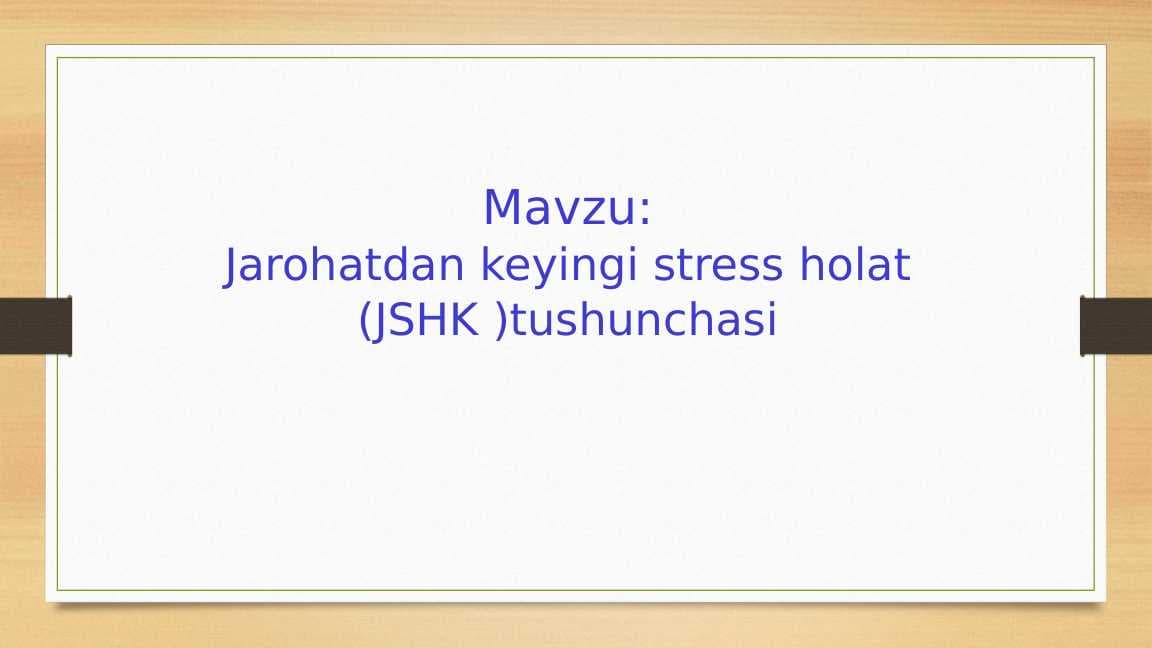 Mavzu:
Jarohatdan keyingi stress holat (JSHK )tushunchasi